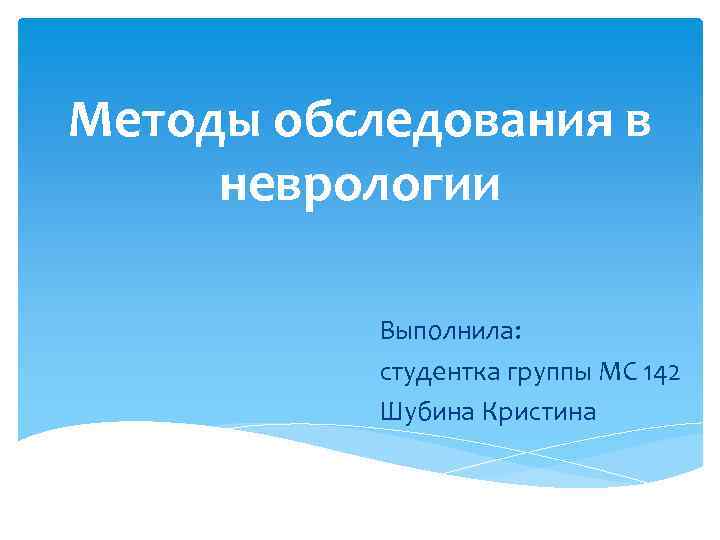 Методы обследования в неврологии

Выполнила:
студентка группы МС 142
Шубина Кристина